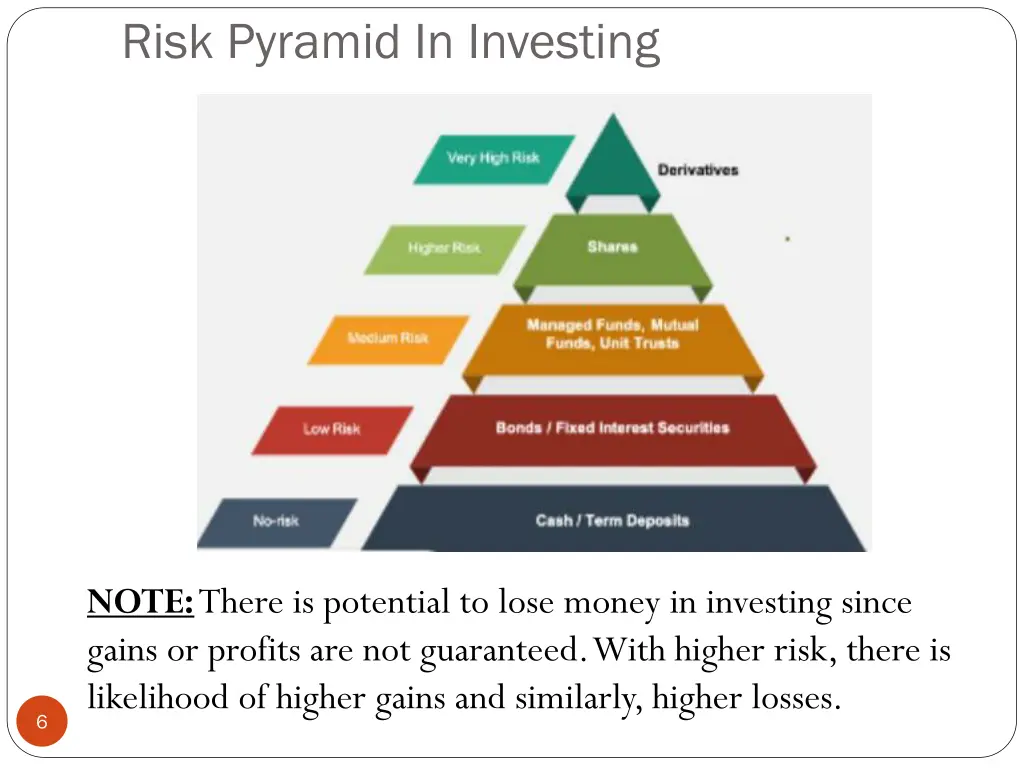 Risk Pyramid In Investing

Very High Risk
Derivatives
Higher Risk
Shares
Medium Risk
Managed Funds, Mutual Funds, Unit Trusts
Low Risk
Bonds / Fixed Interest Securities
No-risk
Cash / Term Deposits

NOTE: There is potential to lose money in investing since gains or profits are not guaranteed. With higher risk, there is likelihood of higher gains and similarly, higher losses.

6